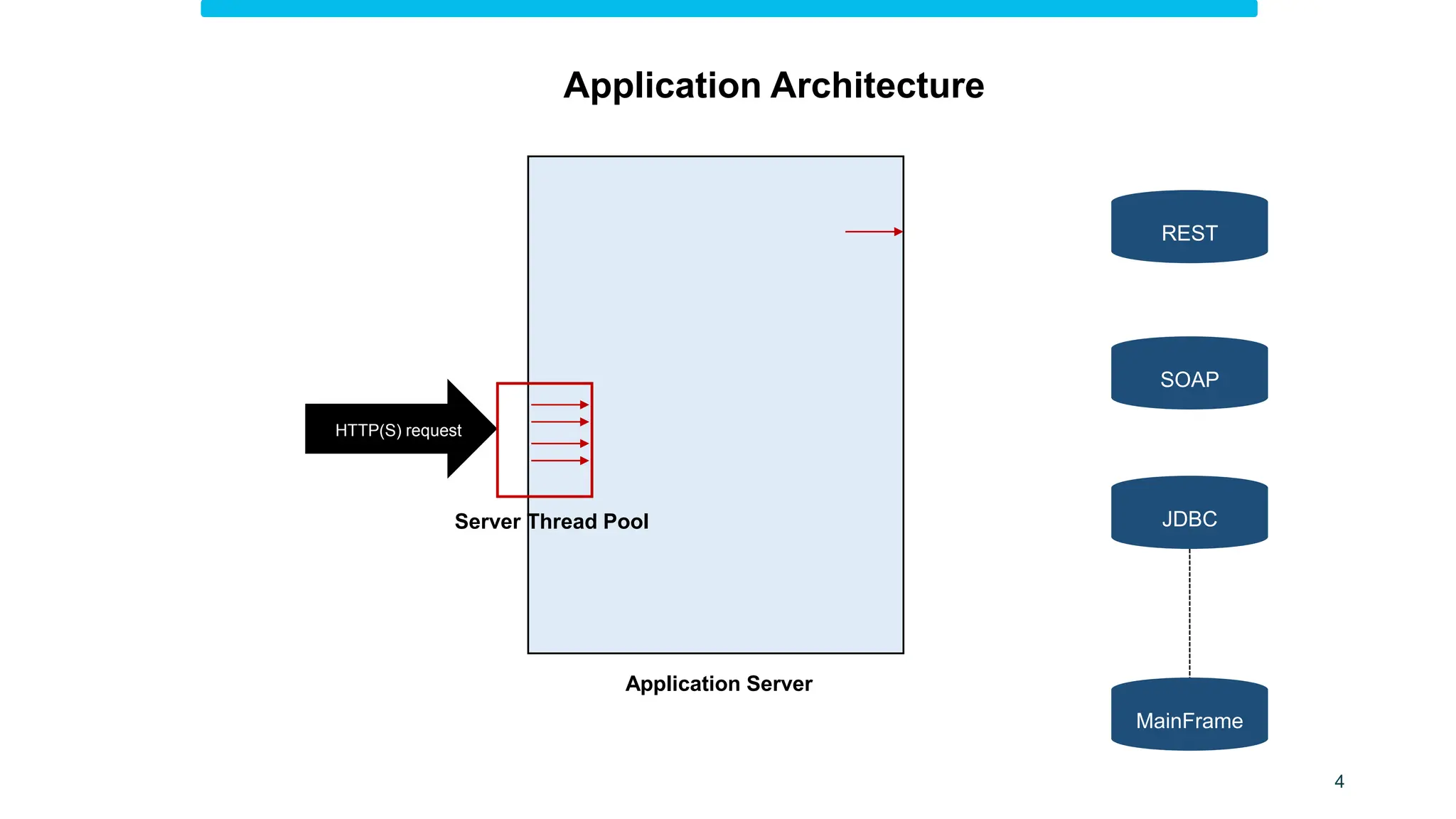 Application Architecture

HTTP(S) request

Server Thread Pool

Application Server

REST

SOAP

JDBC

MainFrame

4